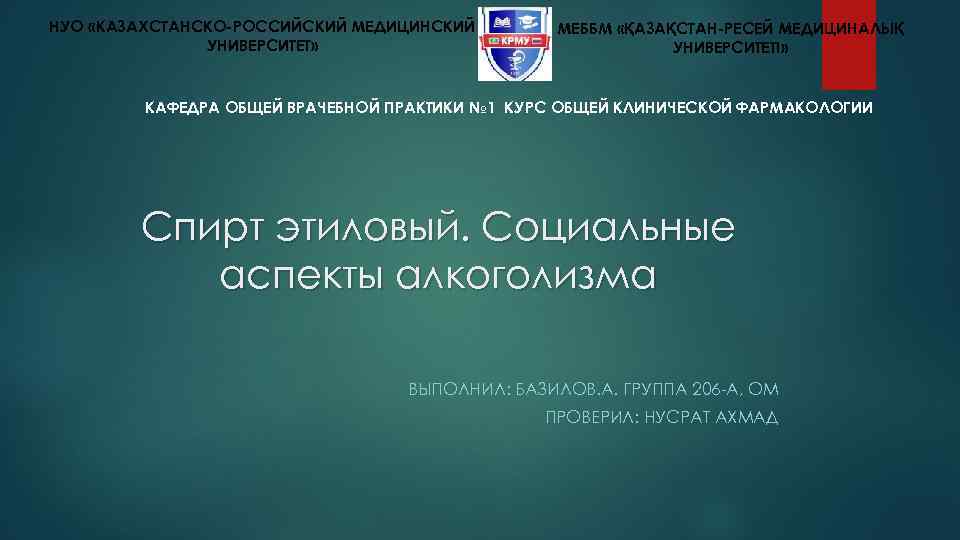 НУО «КАЗАХСТАНСКО-РОССИЙСКИЙ МЕДИЦИНСКИЙ УНИВЕРСИТЕТ»

КРМУ

МЕББМ «ҚАЗАҚСТАН-РЕСЕЙ МЕДИЦИНАЛЫҚ УНИВЕРСИТЕТІ»

КАФЕДРА ОБЩЕЙ ВРАЧЕБНОЙ ПРАКТИКИ №1 КУРС ОБЩЕЙ КЛИНИЧЕСКОЙ ФАРМАКОЛОГИИ

Спирт этиловый. Социальные аспекты алкоголизма

ВЫПОЛНИЛ: БАЗИЛОВ.А. ГРУППА 206-А, ОМ
ПРОВЕРИЛ: НУСРАТ АХМАД